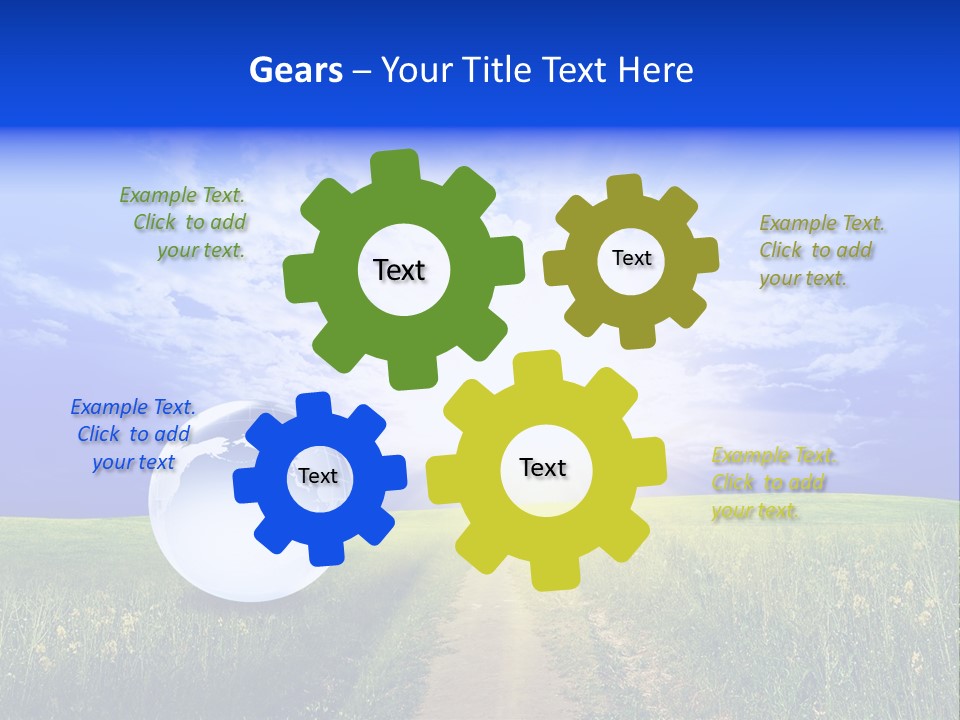 Gears – Your Title Text Here

Example Text. Click to add your text.

Text

Text

Example Text. Click to add your text.

Example Text. Click to add your text

Text

Text

Example Text. Click to add your text.